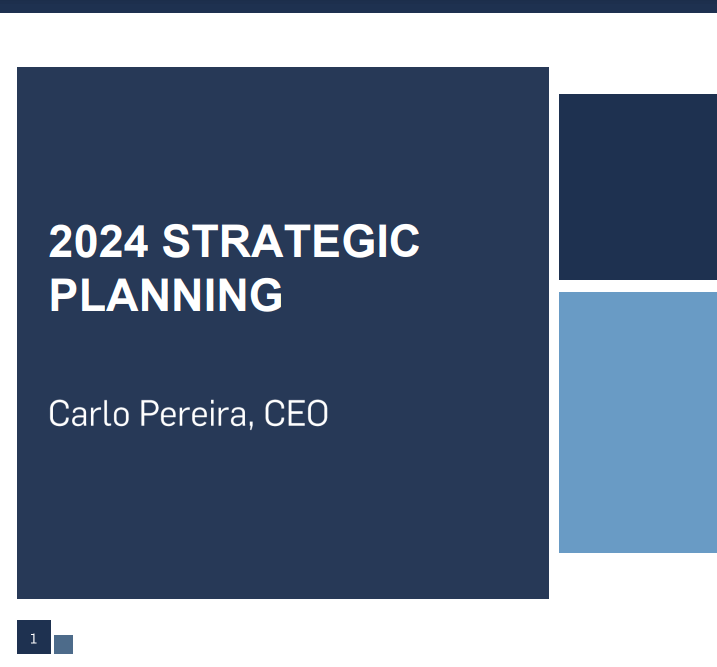 2024 STRATEGIC PLANNING

Carlo Pereira, CEO

1